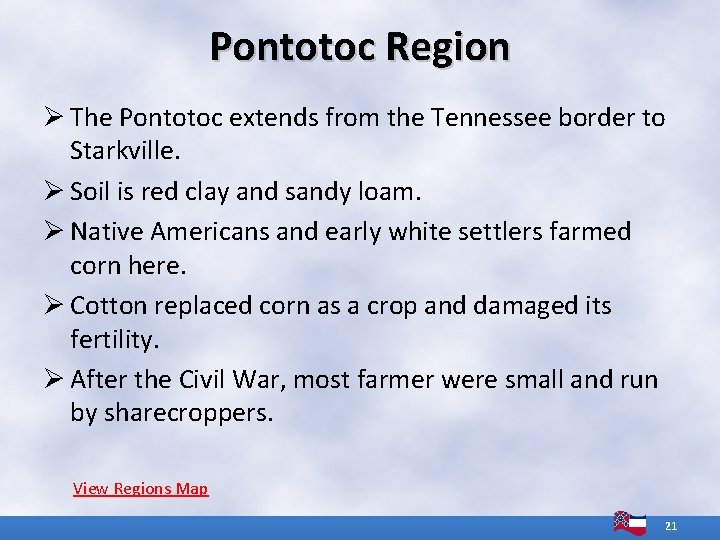 Pontotoc Region

➢ The Pontotoc extends from the Tennessee border to Starkville.

➢ Soil is red clay and sandy loam.

➢ Native Americans and early white settlers farmed corn here.

➢ Cotton replaced corn as a crop and damaged its fertility.

➢ After the Civil War, most farmer were small and run by sharecroppers.

View Regions Map

21